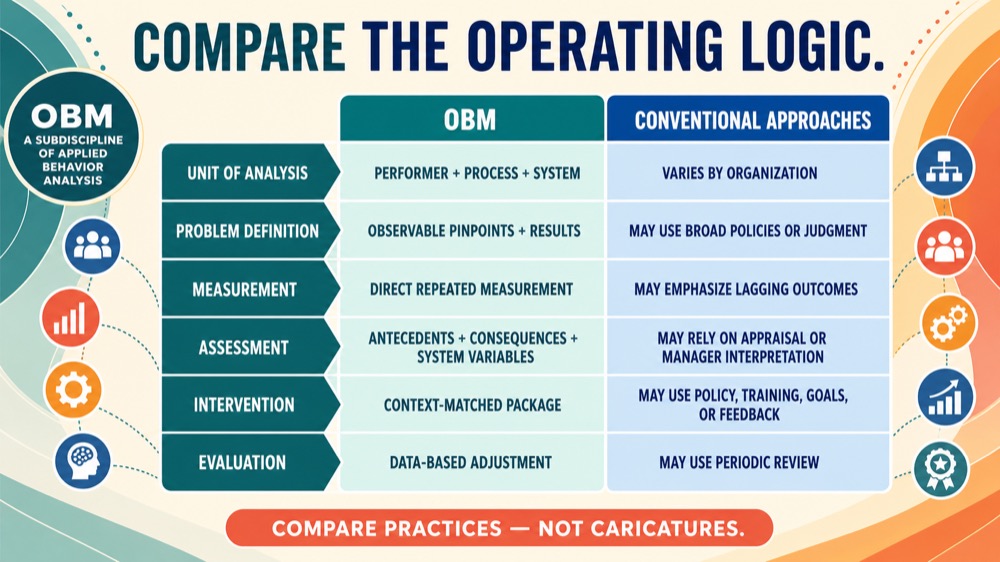 COMPARE THE OPERATING LOGIC.

OBM
A SUBDISCIPLINE OF APPLIED BEHAVIOR ANALYSIS

| | OBM | CONVENTIONAL APPROACHES |
|---|---|---|
| UNIT OF ANALYSIS | PERFORMER + PROCESS + SYSTEM | VARIES BY ORGANIZATION |
| PROBLEM DEFINITION | OBSERVABLE PINPOINTS + RESULTS | MAY USE BROAD POLICIES OR JUDGMENT |
| MEASUREMENT | DIRECT REPEATED MEASUREMENT | MAY EMPHASIZE LAGGING OUTCOMES |
| ASSESSMENT | ANTECEDENTS + CONSEQUENCES + SYSTEM VARIABLES | MAY RELY ON APPRAISAL OR MANAGER INTERPRETATION |
| INTERVENTION | CONTEXT-MATCHED PACKAGE | MAY USE POLICY, TRAINING, GOALS, OR FEEDBACK |
| EVALUATION | DATA-BASED ADJUSTMENT | MAY USE PERIODIC REVIEW |

COMPARE PRACTICES — NOT CARICATURES.